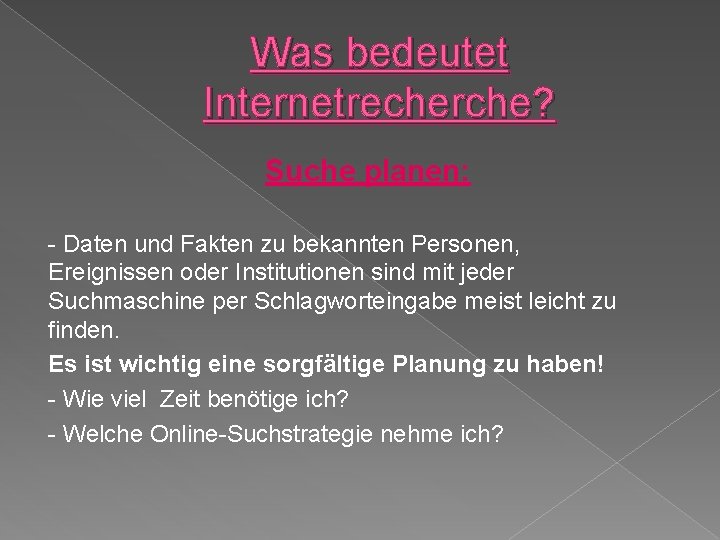 Was bedeutet Internetrecherche?

Suche planen:

- Daten und Fakten zu bekannten Personen, Ereignissen oder Institutionen sind mit jeder Suchmaschine per Schlagworteingabe meist leicht zu finden.

Es ist wichtig eine sorgfältige Planung zu haben!

- Wie viel Zeit benötige ich?

- Welche Online-Suchstrategie nehme ich?